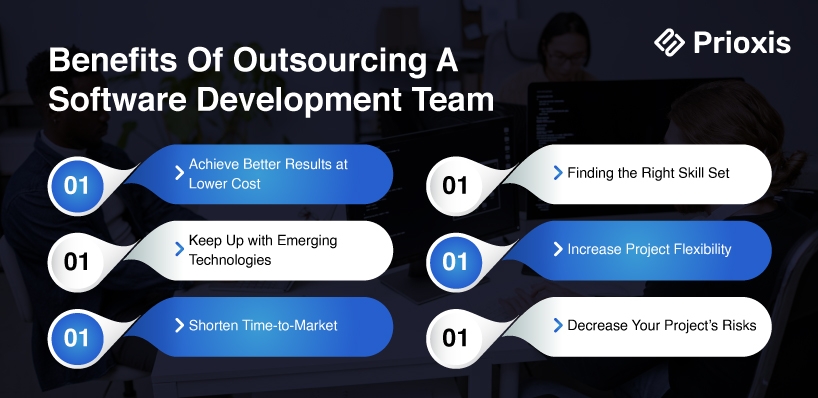 Prioxis

Benefits Of Outsourcing A Software Development Team

01 Achieve Better Results at Lower Cost

01 Keep Up with Emerging Technologies

01 Shorten Time-to-Market

01 Finding the Right Skill Set

01 Increase Project Flexibility

01 Decrease Your Project's Risks